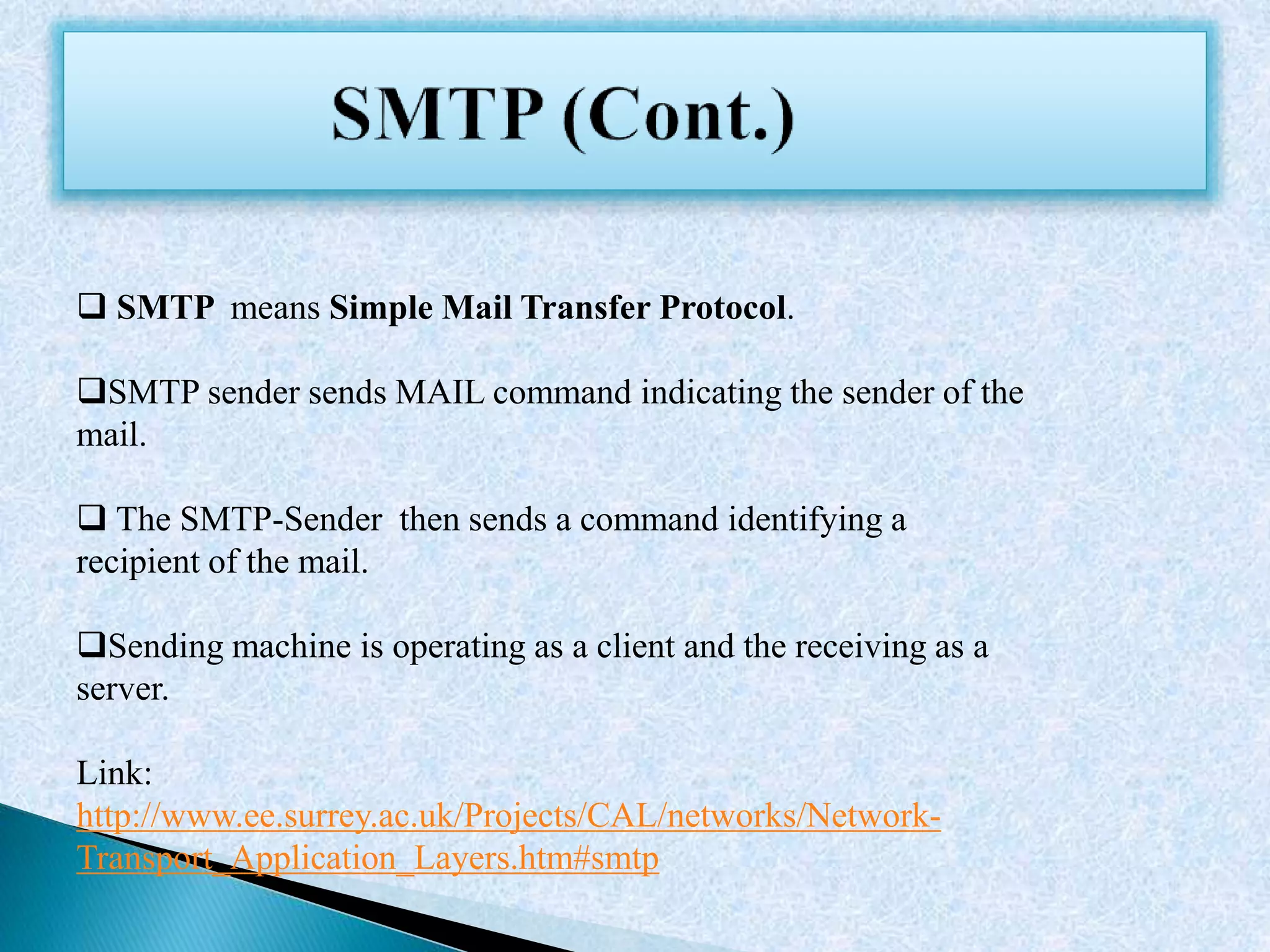 SMTP (Cont.)

❑ SMTP means Simple Mail Transfer Protocol.

❑SMTP sender sends MAIL command indicating the sender of the mail.

❑ The SMTP-Sender then sends a command identifying a recipient of the mail.

❑Sending machine is operating as a client and the receiving as a server.

Link:
http://www.ee.surrey.ac.uk/Projects/CAL/networks/Network-Transport_Application_Layers.htm#smtp